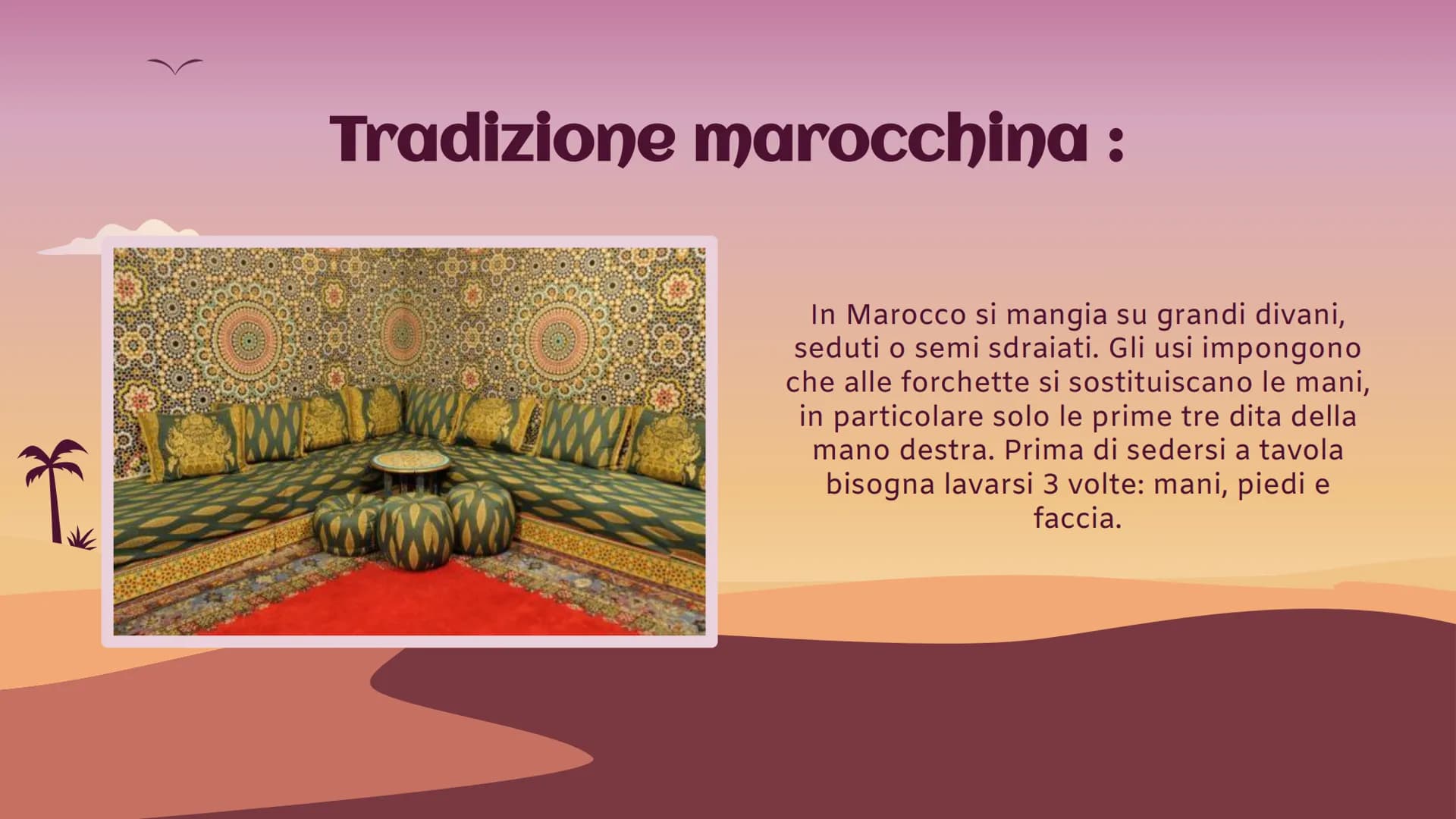 Tradizione marocchina :

In Marocco si mangia su grandi divani, seduti o semi sdraiati. Gli usi impongono che alle forchette si sostituiscano le mani, in particolare solo le prime tre dita della mano destra. Prima di sedersi a tavola bisogna lavarsi 3 volte: mani, piedi e faccia.